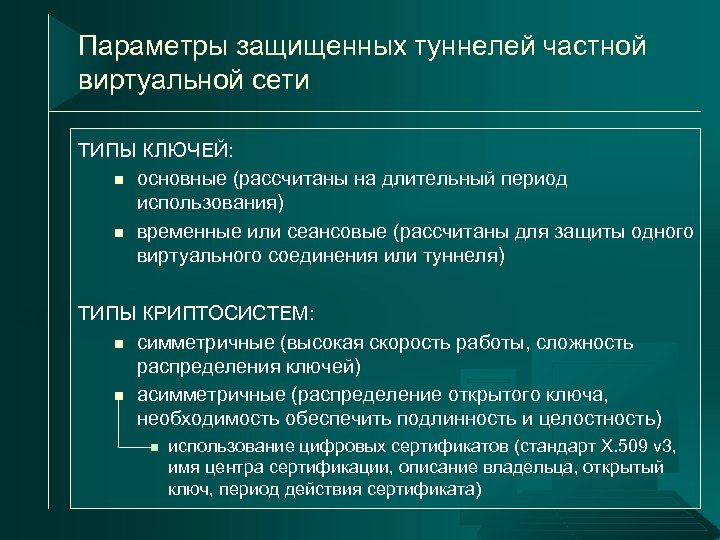 Параметры защищенных туннелей частной виртуальной сети

ТИПЫ КЛЮЧЕЙ:

- основные (рассчитаны на длительный период использования)
- временные или сеансовые (рассчитаны для защиты одного виртуального соединения или туннеля)

ТИПЫ КРИПТОСИСТЕМ:

- симметричные (высокая скорость работы, сложность распределения ключей)
- асимметричные (распределение открытого ключа, необходимость обеспечить подлинность и целостность)
  - использование цифровых сертификатов (стандарт X.509 v3, имя центра сертификации, описание владельца, открытый ключ, период действия сертификата)